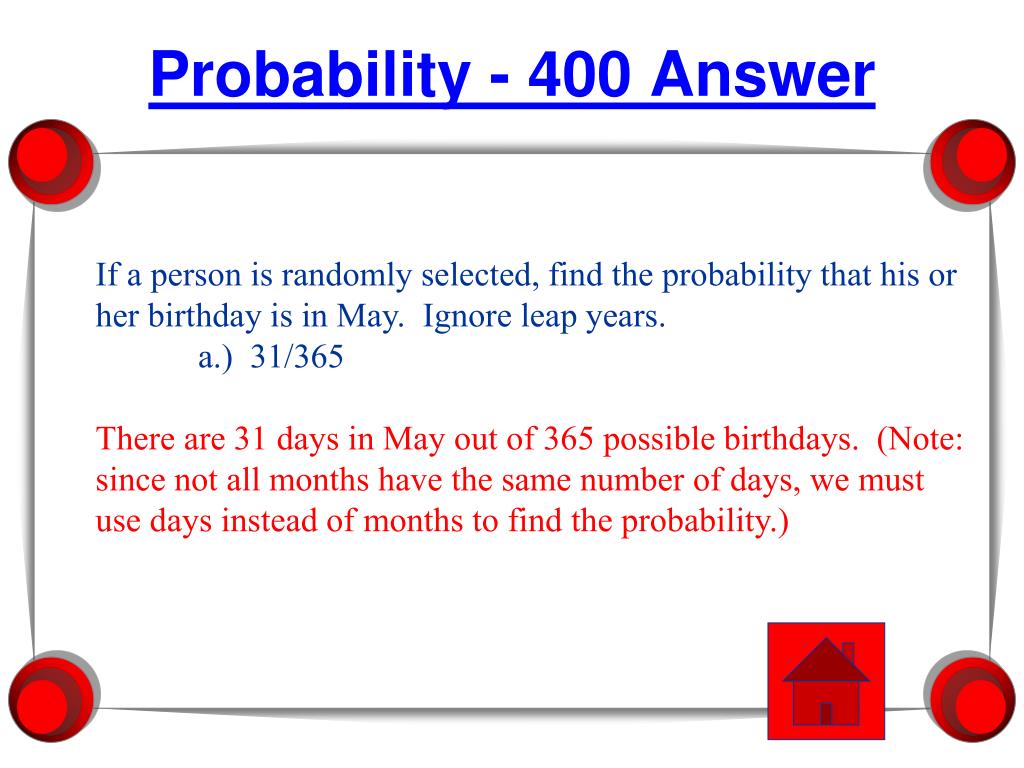 Probability - 400 Answer

If a person is randomly selected, find the probability that his or her birthday is in May. Ignore leap years.
a.) 31/365

There are 31 days in May out of 365 possible birthdays. (Note: since not all months have the same number of days, we must use days instead of months to find the probability.)